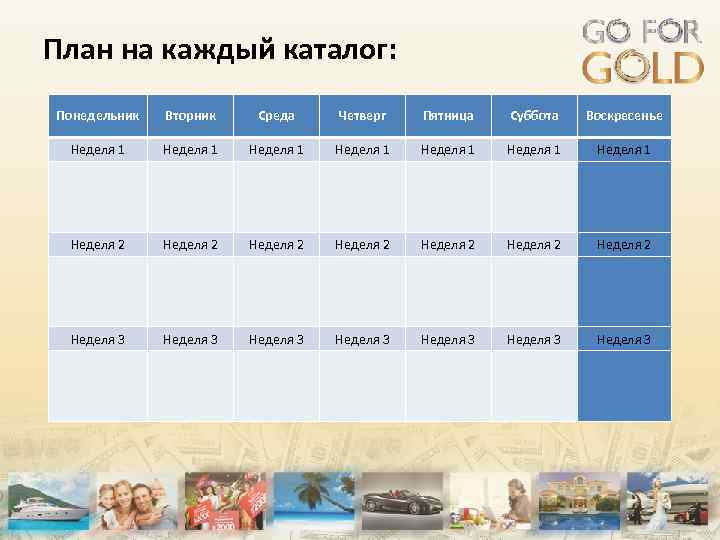 План на каждый каталог:

GO FOR GOLD

| Понедельник | Вторник | Среда | Четверг | Пятница | Суббота | Воскресенье |
|---|---|---|---|---|---|---|
| Неделя 1 | Неделя 1 | Неделя 1 | Неделя 1 | Неделя 1 | Неделя 1 | Неделя 1 |
| | | | | | | |
| Неделя 2 | Неделя 2 | Неделя 2 | Неделя 2 | Неделя 2 | Неделя 2 | Неделя 2 |
| | | | | | | |
| Неделя 3 | Неделя 3 | Неделя 3 | Неделя 3 | Неделя 3 | Неделя 3 | Неделя 3 |
| | | | | | | |